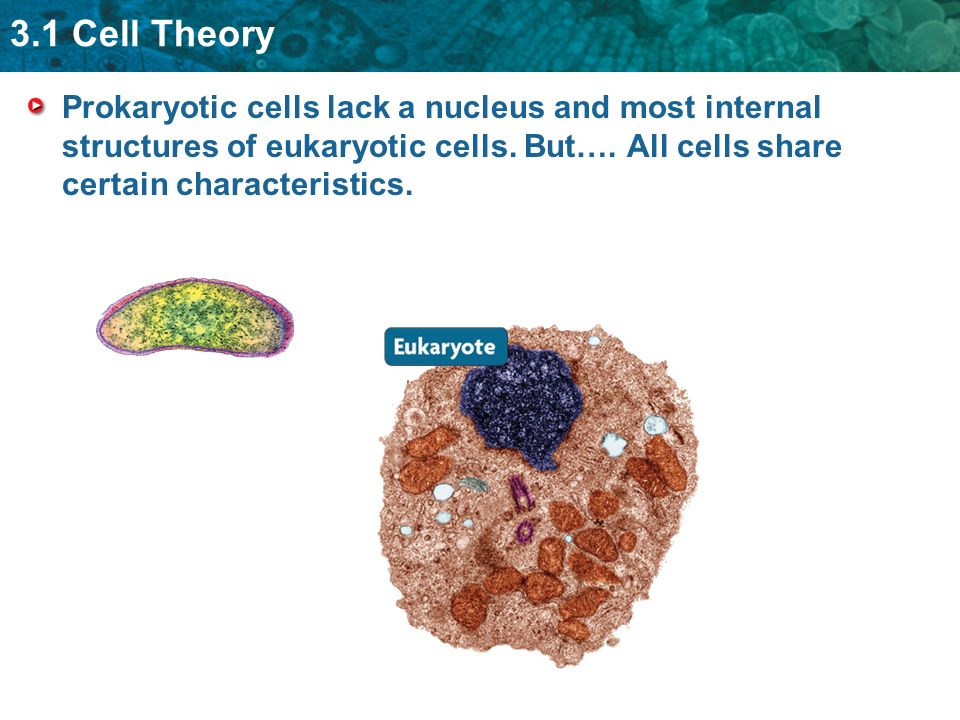 3.1 Cell Theory

Prokaryotic cells lack a nucleus and most internal structures of eukaryotic cells. But…. All cells share certain characteristics.

Eukaryote